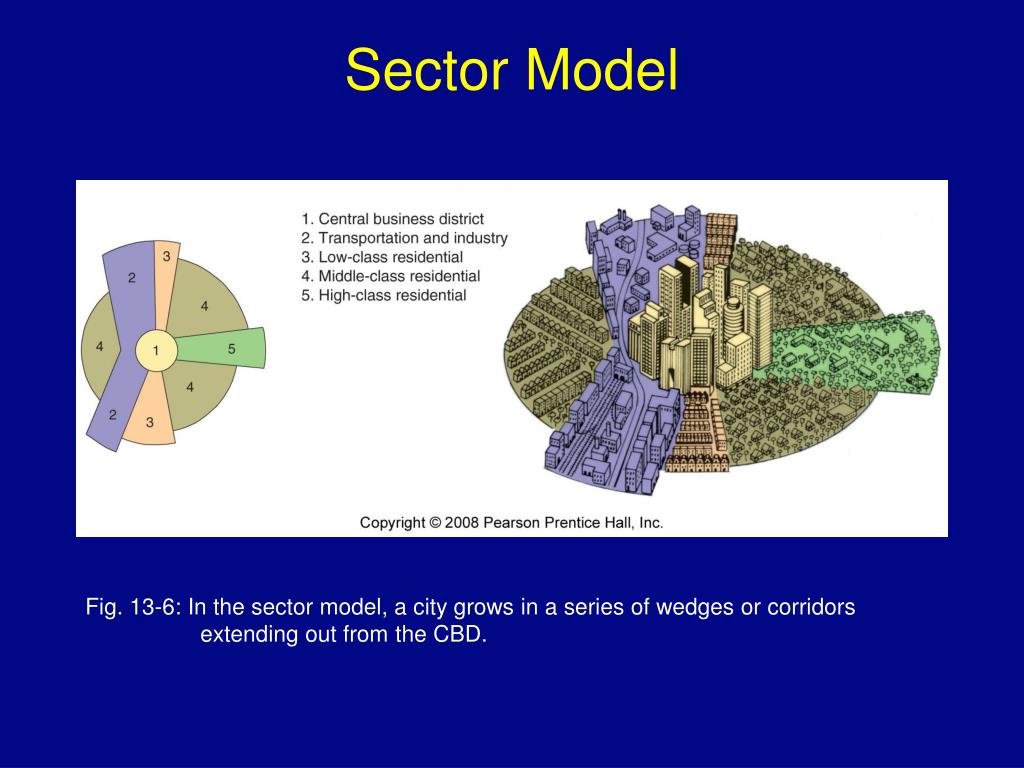 Sector Model

2
3
4
4
1
5
4
2
3

1. Central business district
2. Transportation and industry
3. Low-class residential
4. Middle-class residential
5. High-class residential

Copyright © 2008 Pearson Prentice Hall, Inc.

Fig. 13-6: In the sector model, a city grows in a series of wedges or corridors extending out from the CBD.